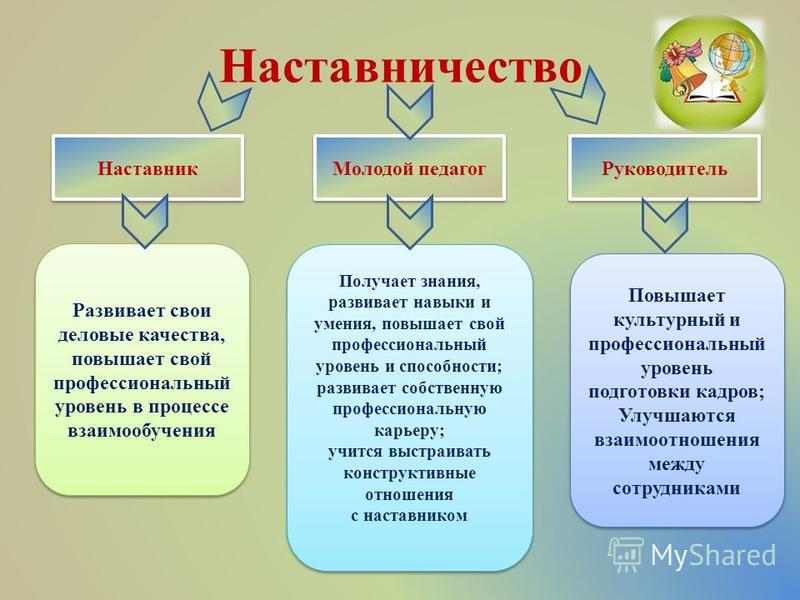 Наставничество

Наставник

Молодой педагог

Руководитель

Развивает свои деловые качества, повышает свой профессиональный уровень в процессе взаимообучения

Получает знания, развивает навыки и умения, повышает свой профессиональный уровень и способности; развивает собственную профессиональную карьеру; учится выстраивать конструктивные отношения с наставником

Повышает культурный и профессиональный уровень подготовки кадров; Улучшаются взаимоотношения между сотрудниками

MyShared